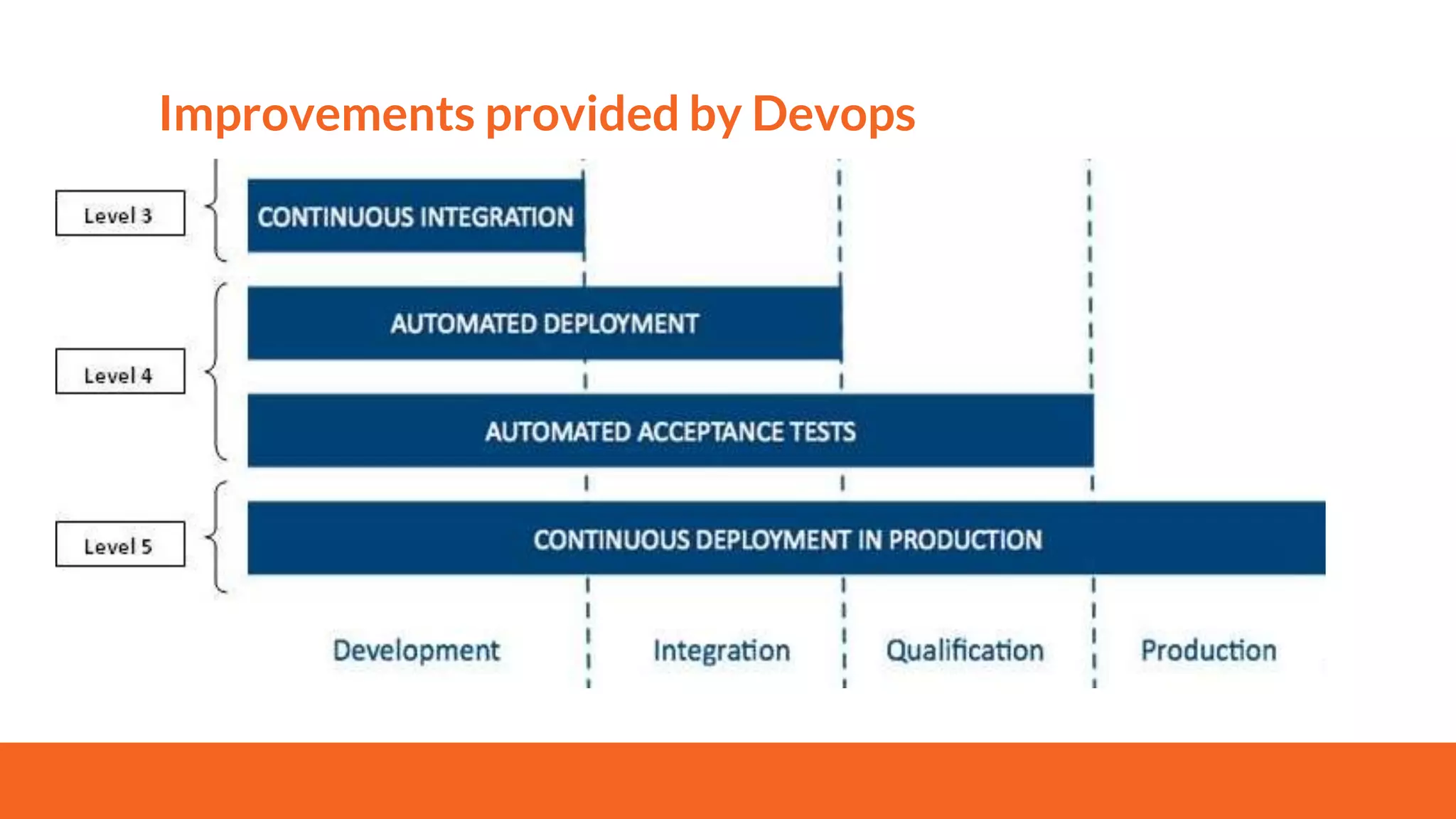 Improvements provided by Devops

Level 3

CONTINUOUS INTEGRATION

Level 4

AUTOMATED DEPLOYMENT

AUTOMATED ACCEPTANCE TESTS

Level 5

CONTINUOUS DEPLOYMENT IN PRODUCTION

Development

Integration

Qualification

Production